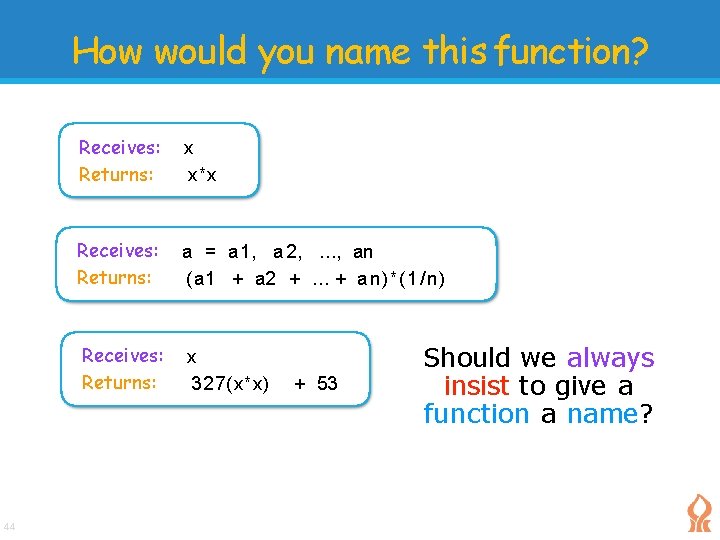 How would you name this function?

Receives: x
Returns: x*x

Receives: a = a1, a2, ..., an
Returns: (a1 + a2 + ... + an)*(1/n)

Receives: x
Returns: 327(x*x) + 53

Should we always insist to give a function a name?

44